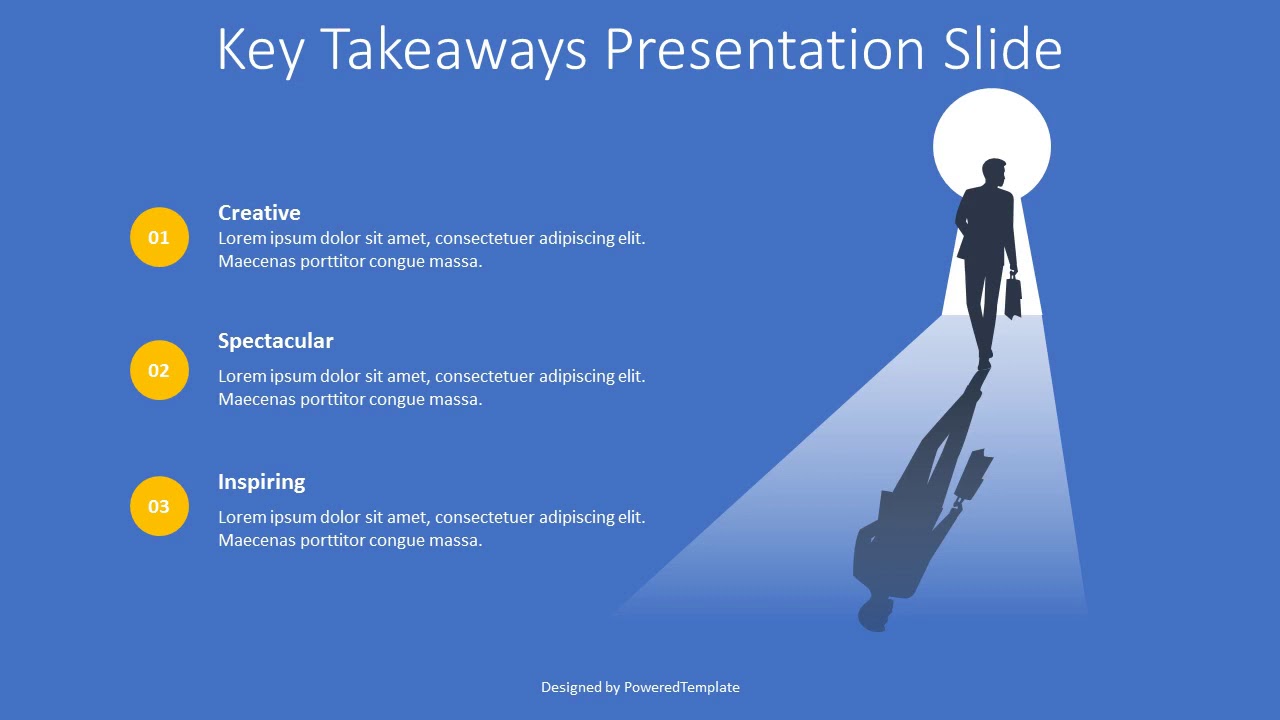 Key Takeaways Presentation Slide

01

Creative
Lorem ipsum dolor sit amet, consectetuer adipiscing elit. Maecenas porttitor congue massa.

02

Spectacular
Lorem ipsum dolor sit amet, consectetuer adipiscing elit. Maecenas porttitor congue massa.

03

Inspiring
Lorem ipsum dolor sit amet, consectetuer adipiscing elit. Maecenas porttitor congue massa.

Designed by PoweredTemplate